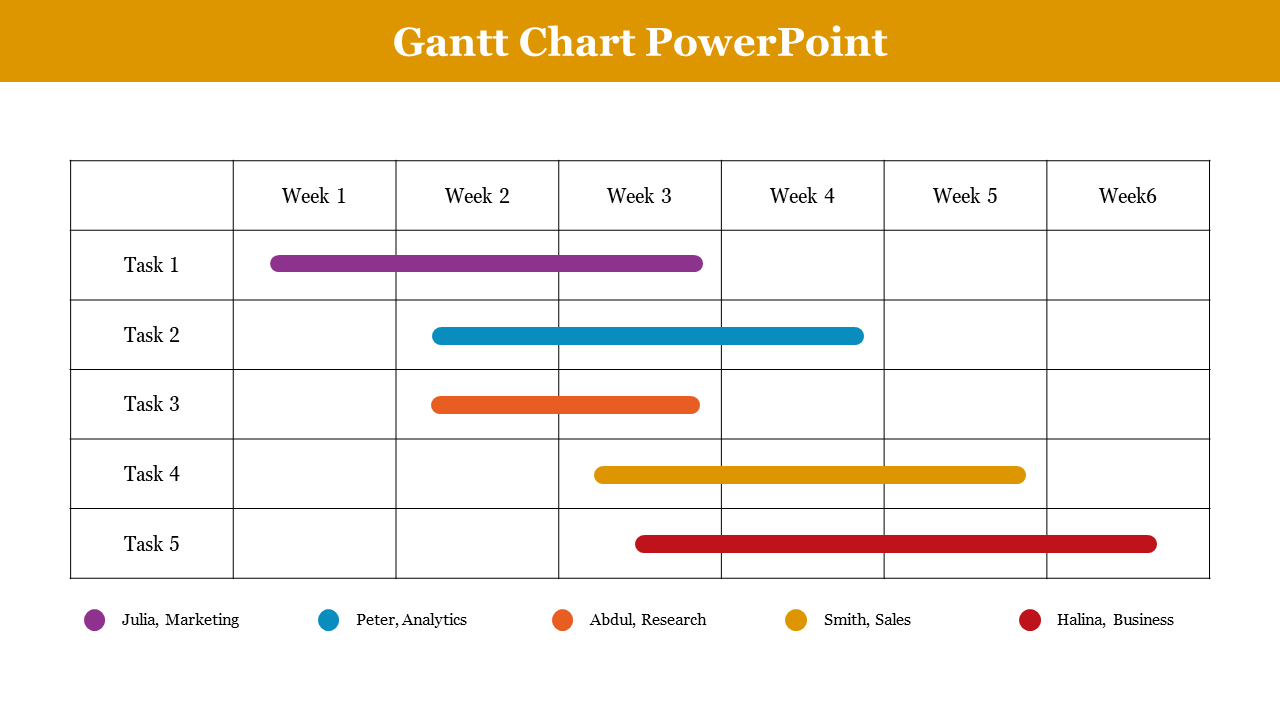 Gantt Chart PowerPoint

| | Week 1 | Week 2 | Week 3 | Week 4 | Week 5 | Week6 |
|---|---|---|---|---|---|---|
| Task 1 | | | | | | |
| Task 2 | | | | | | |
| Task 3 | | | | | | |
| Task 4 | | | | | | |
| Task 5 | | | | | | |

Julia, Marketing
Peter, Analytics
Abdul, Research
Smith, Sales
Halina, Business